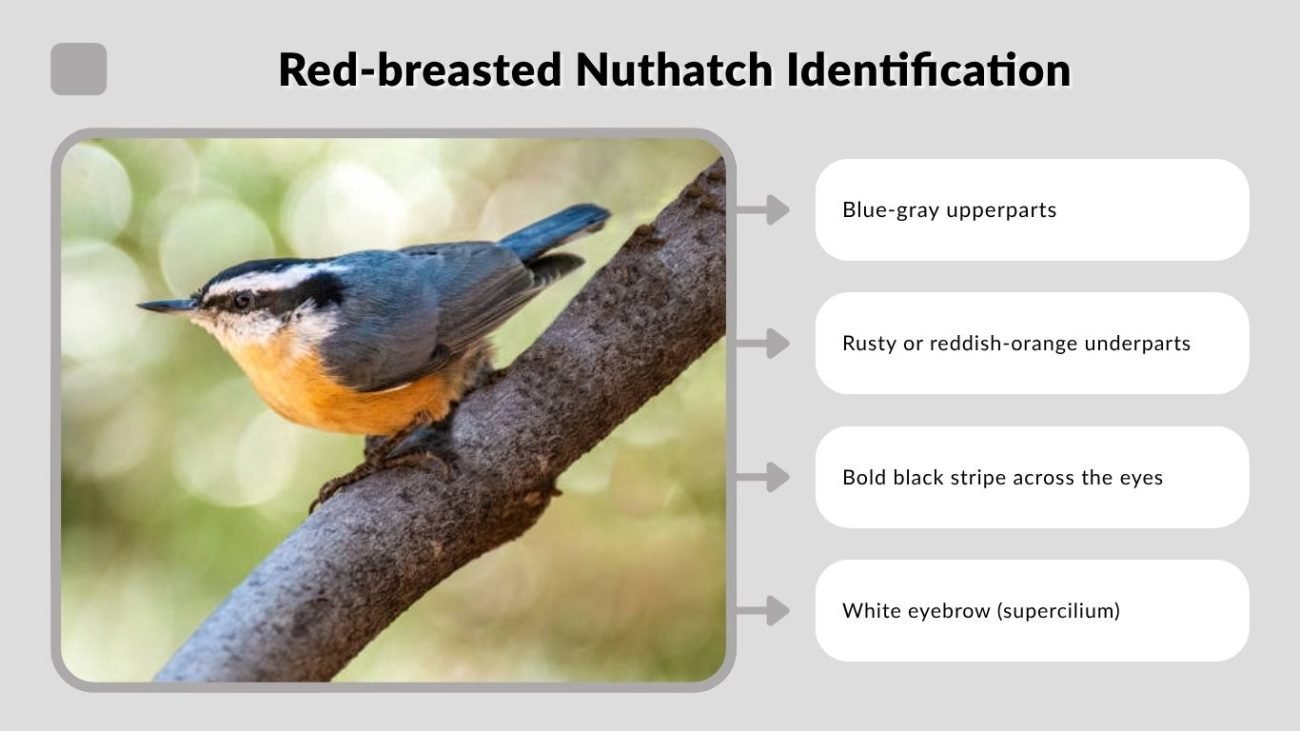 Red-breasted Nuthatch Identification

Blue-gray upperparts

Rusty or reddish-orange underparts

Bold black stripe across the eyes

White eyebrow (supercilium)